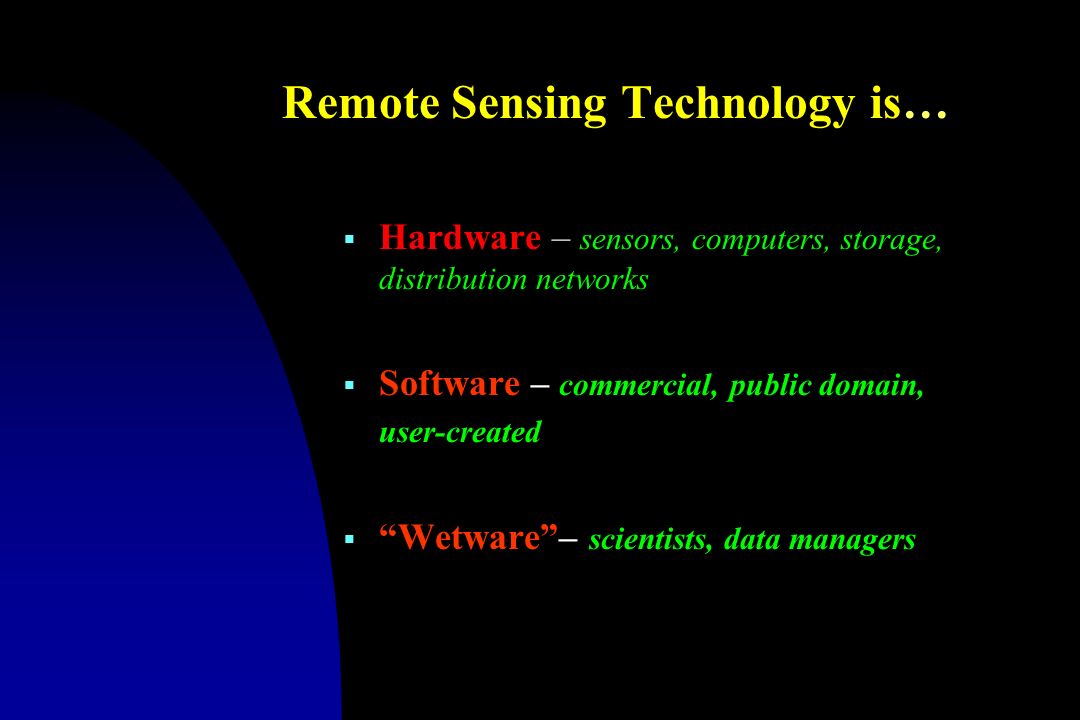 Remote Sensing Technology is…

▪ Hardware – sensors, computers, storage, distribution networks

▪ Software – commercial, public domain, user-created

▪ “Wetware”– scientists, data managers